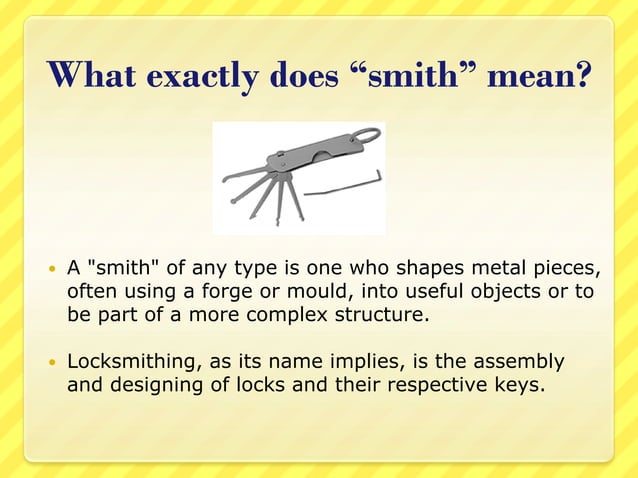 What exactly does “smith” mean?

• A "smith" of any type is one who shapes metal pieces, often using a forge or mould, into useful objects or to be part of a more complex structure.

• Locksmithing, as its name implies, is the assembly and designing of locks and their respective keys.